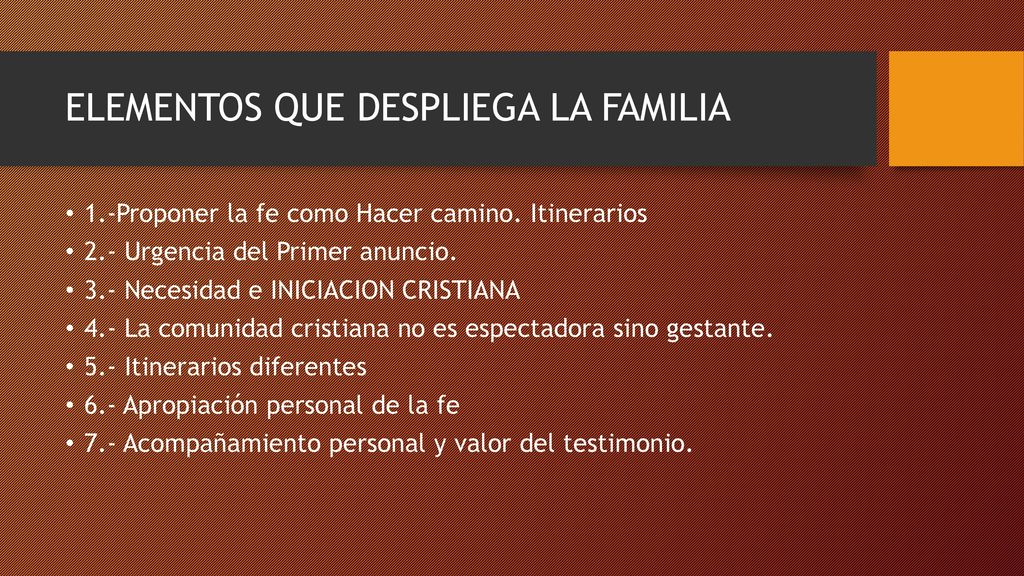 ELEMENTOS QUE DESPLIEGA LA FAMILIA

• 1.-Proponer la fe como Hacer camino. Itinerarios
• 2.- Urgencia del Primer anuncio.
• 3.- Necesidad e INICIACION CRISTIANA
• 4.- La comunidad cristiana no es espectadora sino gestante.
• 5.- Itinerarios diferentes
• 6.- Apropiación personal de la fe
• 7.- Acompañamiento personal y valor del testimonio.